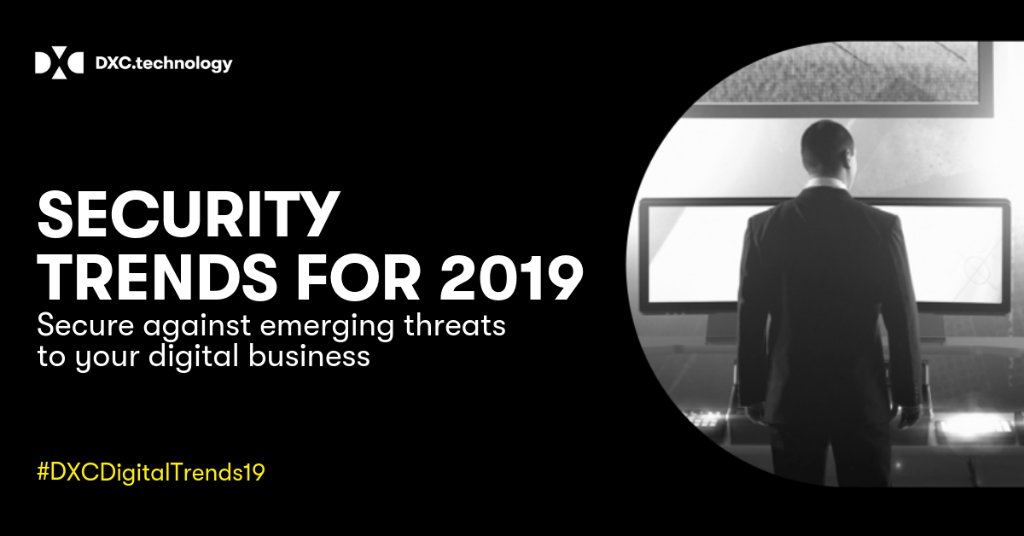 DXC.technology

SECURITY TRENDS FOR 2019

Secure against emerging threats to your digital business

#DXCDigitalTrends19